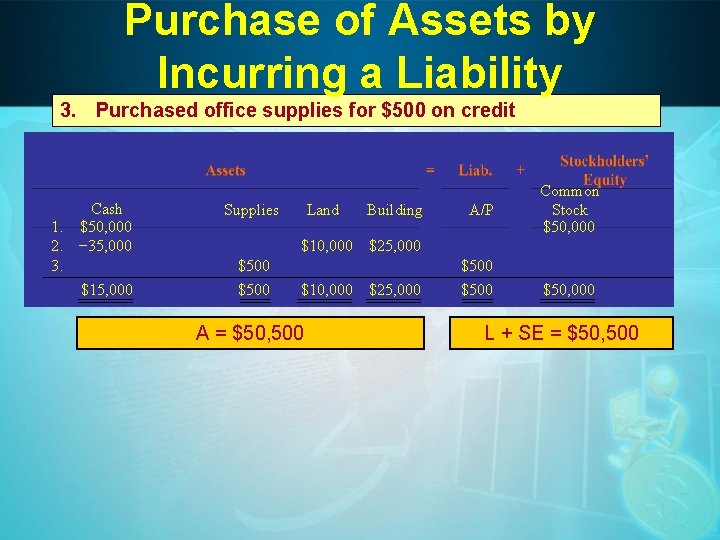 Purchase of Assets by Incurring a Liability

3. Purchased office supplies for $500 on credit

| | Assets | | | | = | Liab. | + | Stockholders' Equity |
|---|---|---|---|---|---|---|---|---|
| | Cash | Supplies | Land | Building | | A/P | | Common Stock |
| 1. | $50,000 | | | | | | | $50,000 |
| 2. | −35,000 | | $10,000 | $25,000 | | | | |
| 3. | | $500 | | | | $500 | | |
| | $15,000 | $500 | $10,000 | $25,000 | | $500 | | $50,000 |

A = $50,500

L + SE = $50,500